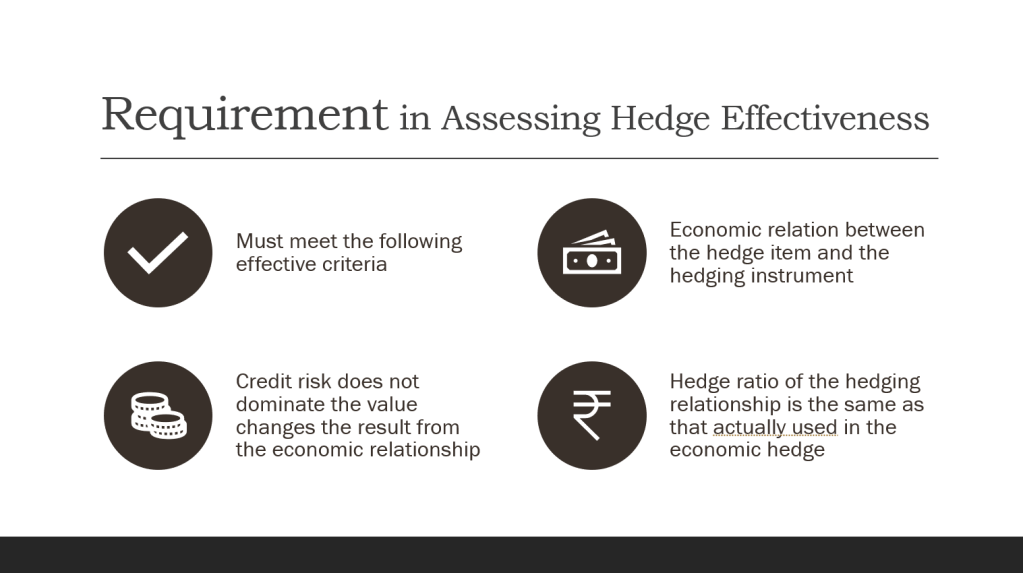 Requirement in Assessing Hedge Effectiveness

Must meet the following effective criteria

Economic relation between the hedge item and the hedging instrument

Credit risk does not dominate the value changes the result from the economic relationship

₹

Hedge ratio of the hedging relationship is the same as that actually used in the economic hedge